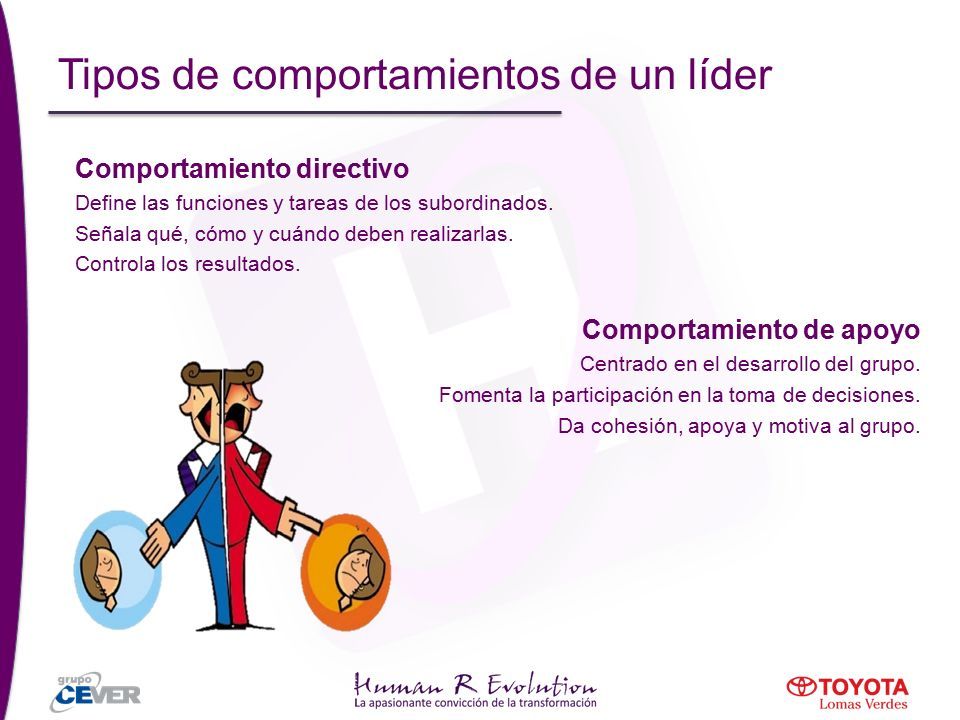 Tipos de comportamientos de un líder

Comportamiento directivo
Define las funciones y tareas de los subordinados.
Señala qué, cómo y cuándo deben realizarlas.
Controla los resultados.

Comportamiento de apoyo
Centrado en el desarrollo del grupo.
Fomenta la participación en la toma de decisiones.
Da cohesión, apoya y motiva al grupo.

grupo CEVER

Human R Evolution
La apasionante convicción de la transformación

TOYOTA
Lomas Verdes